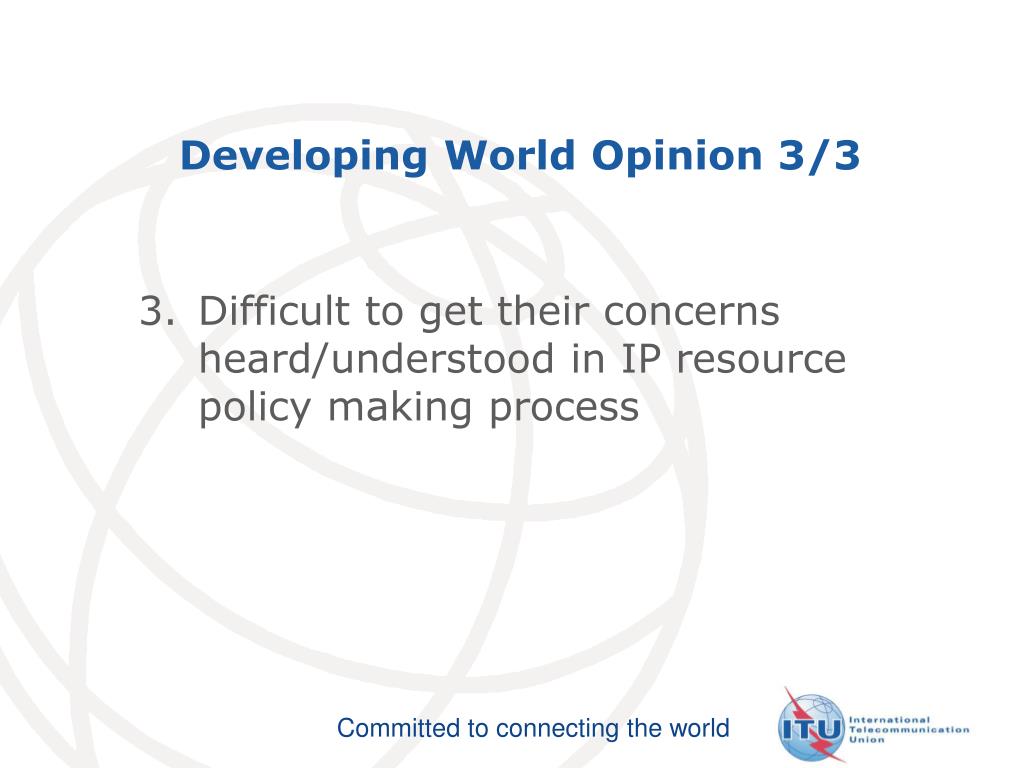 Developing World Opinion 3/3

3. Difficult to get their concerns heard/understood in IP resource policy making process

Committed to connecting the world

ITU International Telecommunication Union